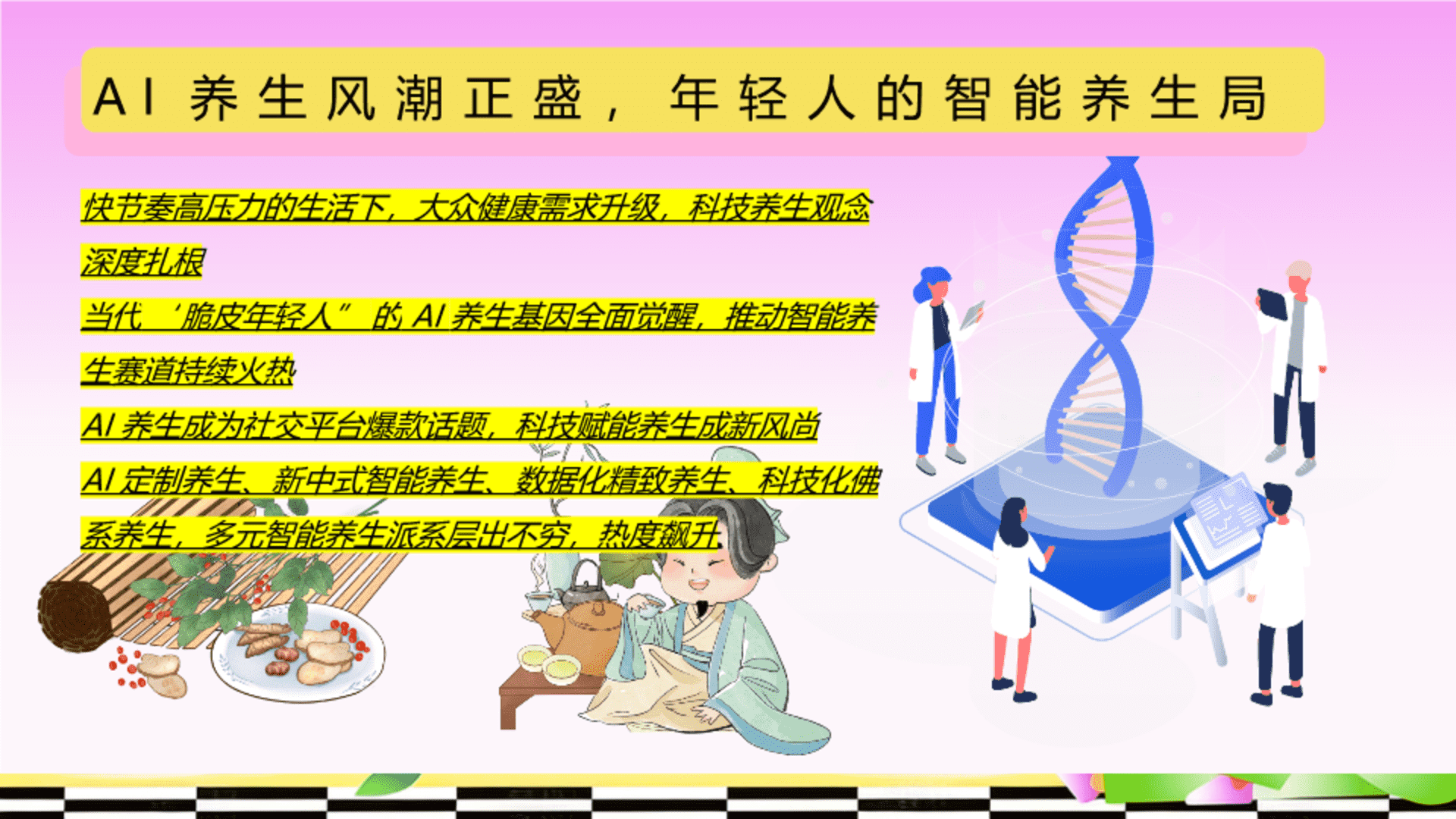 AI 养生风潮正盛，年轻人的智能养生局

快节奏高压力的生活下，大众健康需求升级，科技养生观念深度扎根

当代‘脆皮年轻人”的 AI 养生基因全面觉醒，推动智能养生赛道持续火热

AI 养生成为社交平台爆款话题，科技赋能养生成新风尚

AI 定制养生、新中式智能养生、数据化精致养生、科技化佛系养生，多元智能养生派系层出不穷，热度飙升